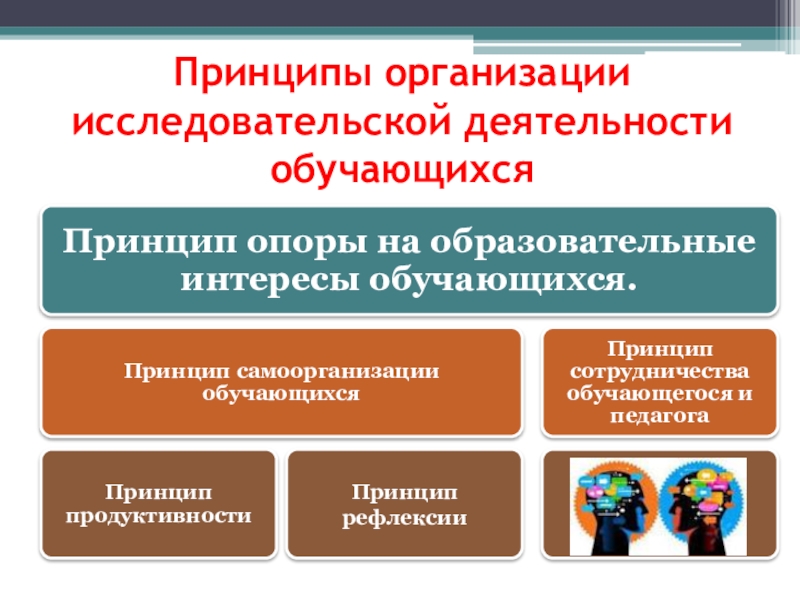 Принципы организации исследовательской деятельности обучающихся

Принцип опоры на образовательные интересы обучающихся.

Принцип самоорганизации обучающихся

Принцип сотрудничества обучающегося и педагога

Принцип продуктивности

Принцип рефлексии